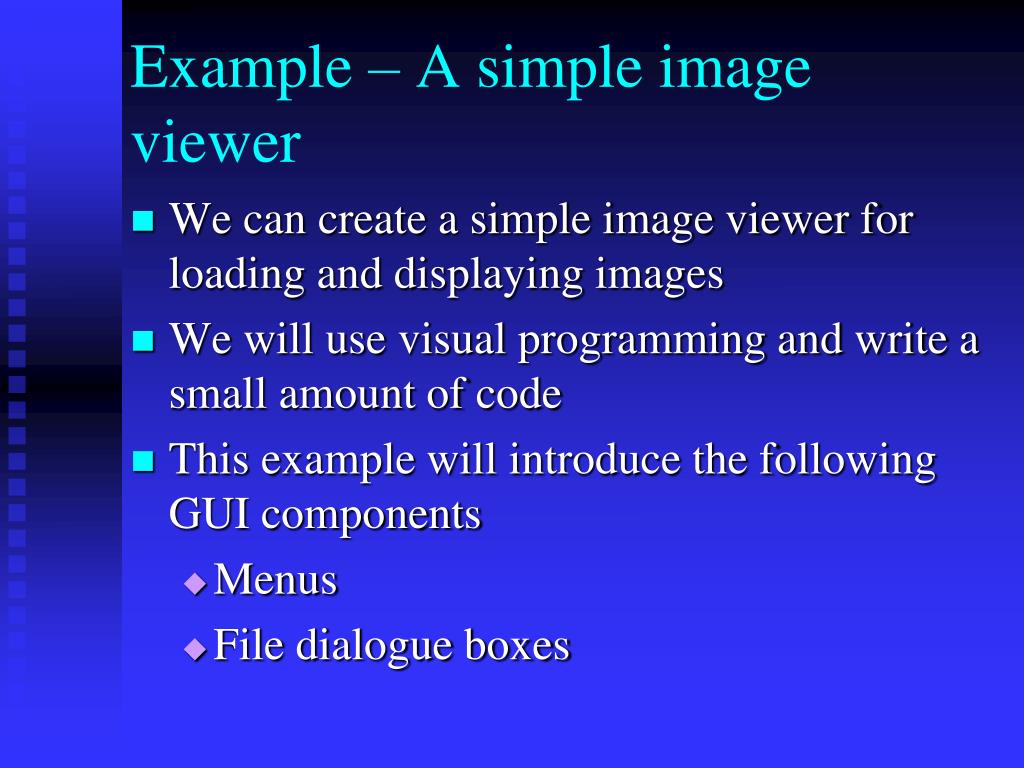 Example – A simple image viewer

We can create a simple image viewer for loading and displaying images

We will use visual programming and write a small amount of code

This example will introduce the following GUI components

Menus

File dialogue boxes